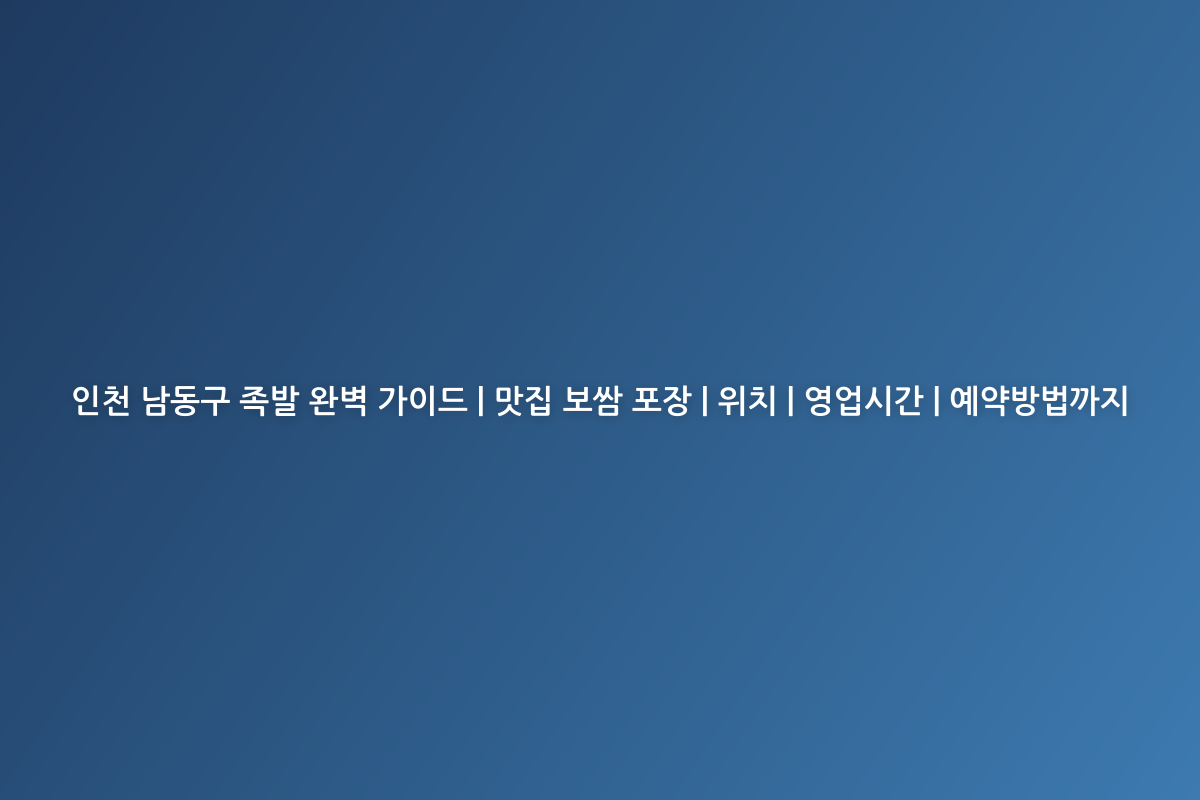 인천 남동구 족발 완벽 가이드 | 맛집 보쌈 포장 | 위치 | 영업시간 | 예약방법까지